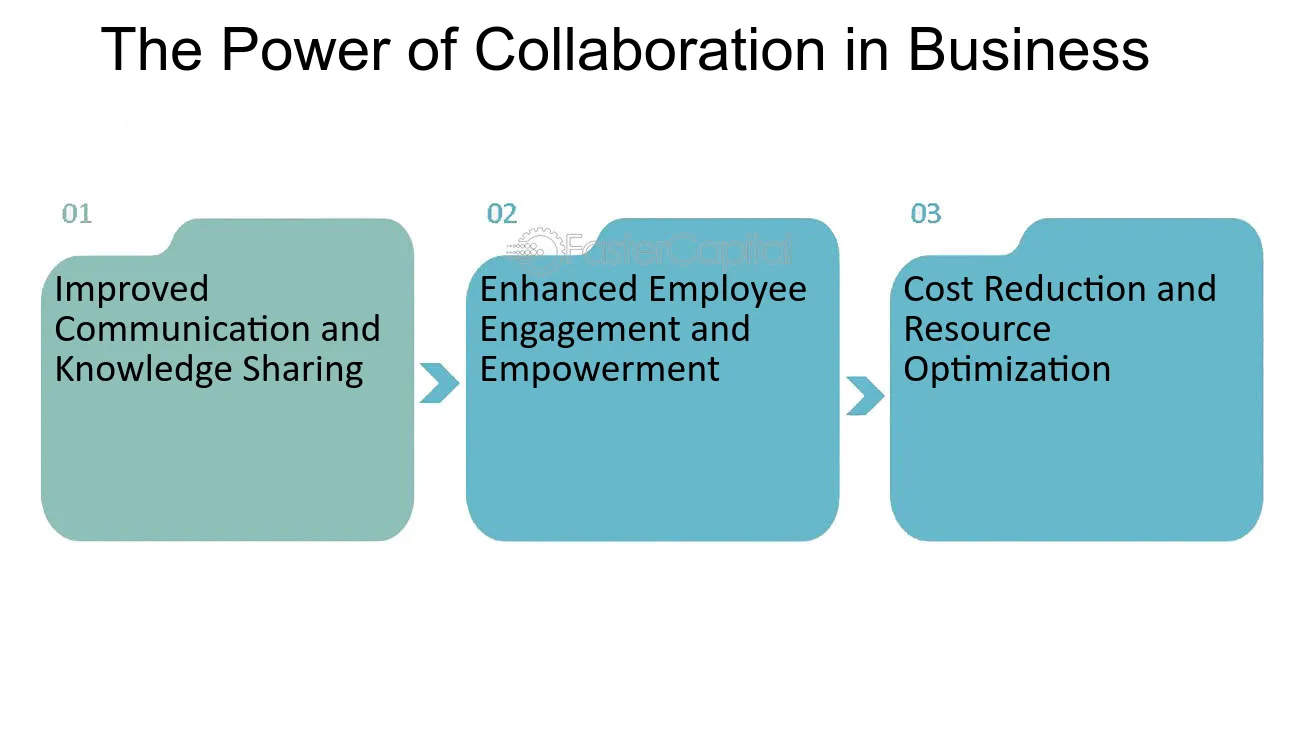 The Power of Collaboration in Business

01

Improved Communication and Knowledge Sharing

02

Enhanced Employee Engagement and Empowerment

03

Cost Reduction and Resource Optimization

FasterCapital